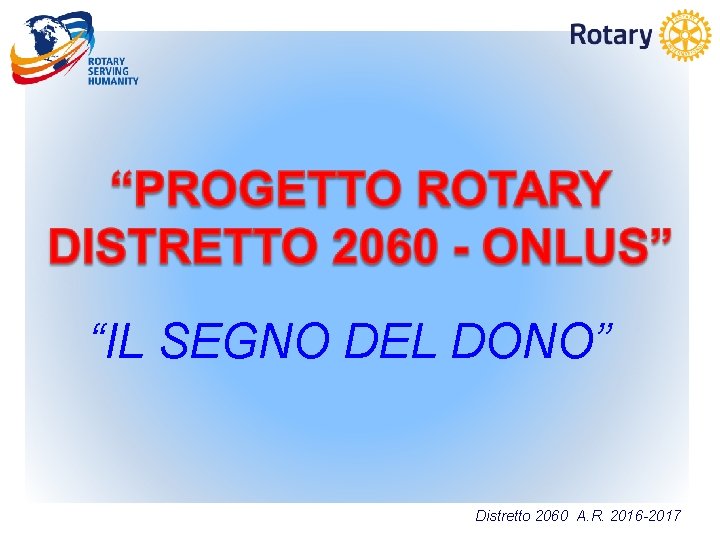 ROTARY
SERVING
HUMANITY

Rotary

“PROGETTO ROTARY DISTRETTO 2060 - ONLUS”

“IL SEGNO DEL DONO”

Distretto 2060 A.R. 2016-2017